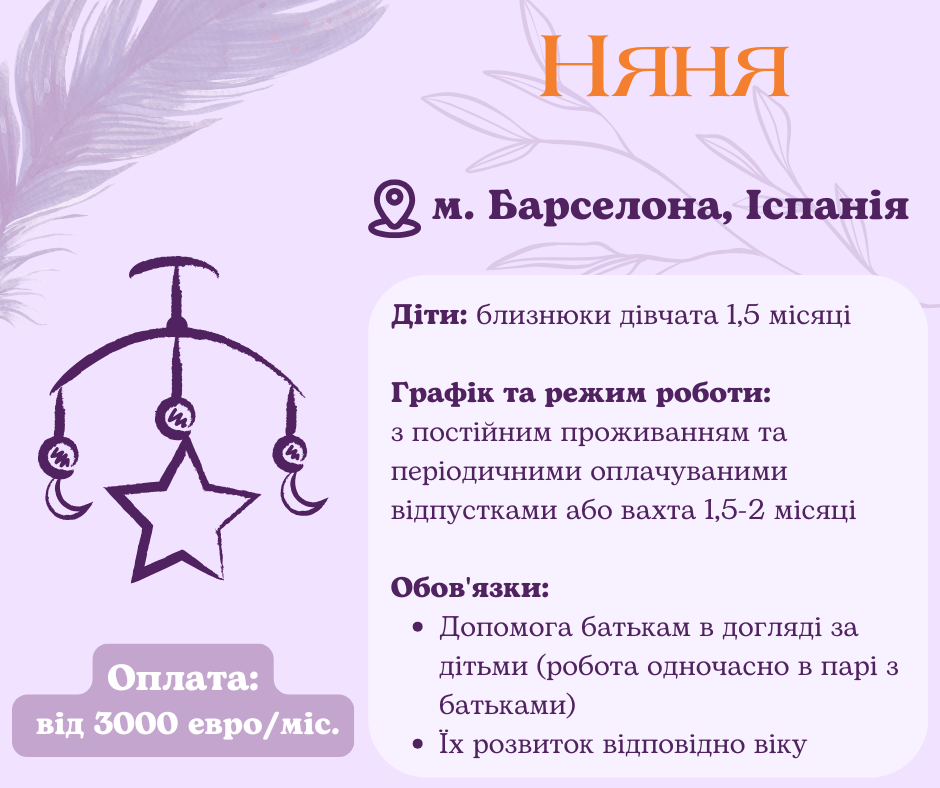 Няня

м. Барселона, Іспанія

Діти: близнюки дівчата 1,5 місяці

Графік та режим роботи:
з постійним проживанням та періодичними оплачуваними відпустками або вахта 1,5-2 місяці

Обов'язки:
• Допомога батькам в догляді за дітьми (робота одночасно в парі з батьками)
• Їх розвиток відповідно віку

Оплата:
від 3000 евро/міс.